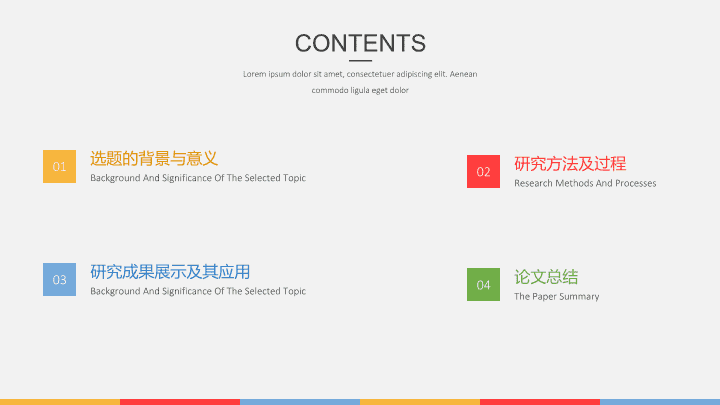 CONTENTS

Lorem ipsum dolor sit amet, consectetuer adipiscing elit. Aenean commodo ligula eget dolor

01
选题的背景与意义
Background And Significance Of The Selected Topic

02
研究方法及过程
Research Methods And Processes

03
研究成果展示及其应用
Background And Significance Of The Selected Topic

04
论文总结
The Paper Summary